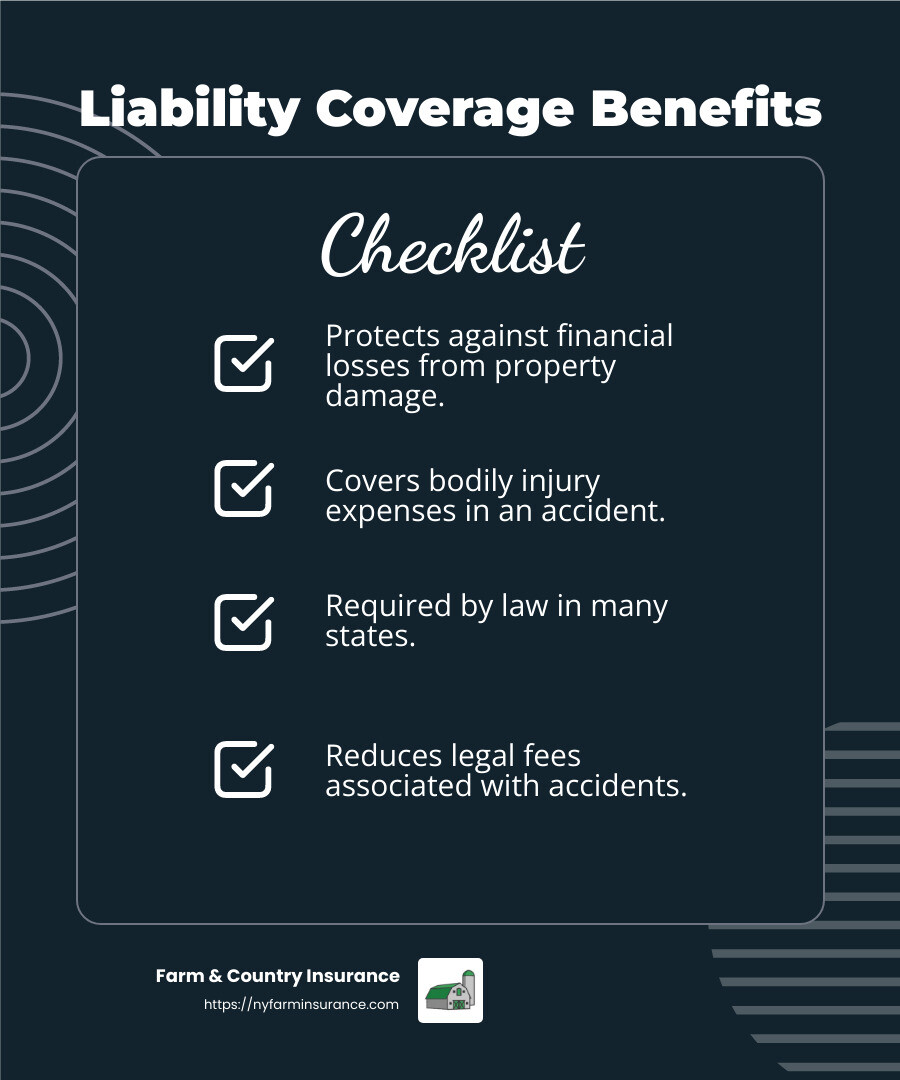 Liability Coverage Benefits

Checklist

Protects against financial losses from property damage.

Covers bodily injury expenses in an accident.

Required by law in many states.

Reduces legal fees associated with accidents.

Farm & Country Insurance
https://nyfarminsurance.com